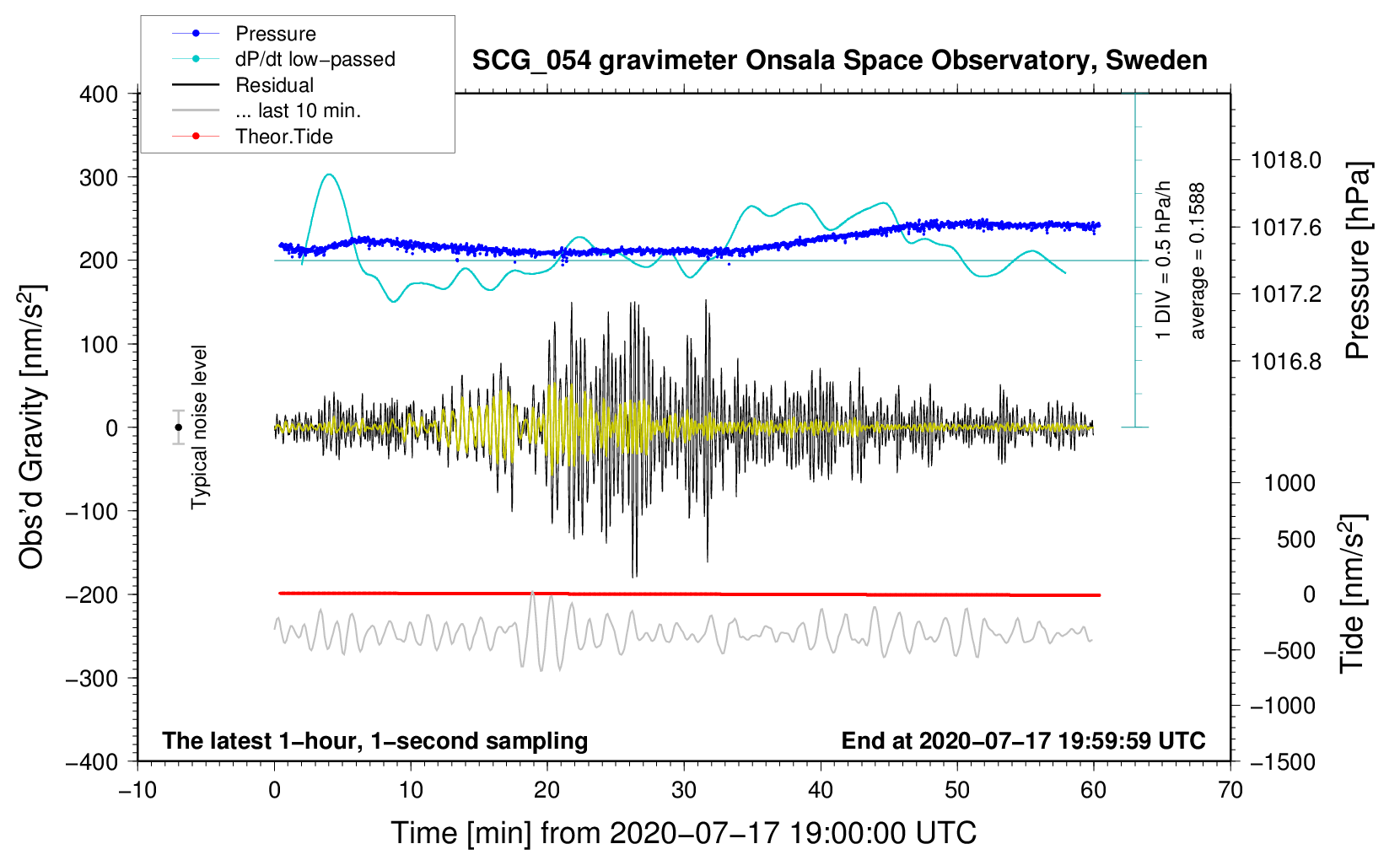 Pressure
dP/dt low−passed
Residual
... last 10 min.
Theor.Tide

SCG_054 gravimeter Onsala Space Observatory, Sweden

400
300
200
100
0
−100
−200
−300
−400

Obs'd Gravity [nm/s$^2$]

Typical noise level

1 DIV = 0.5 hPa/h
average = 0.1588

1018.0
1017.6
1017.2
1016.8

Pressure [hPa]

1000
500
0
−500
−1000
−1500

Tide [nm/s$^2$]

The latest 1−hour, 1−second sampling
End at 2020−07−17 19:59:59 UTC

−10
0
10
20
30
40
50
60
70

Time [min] from 2020−07−17 19:00:00 UTC